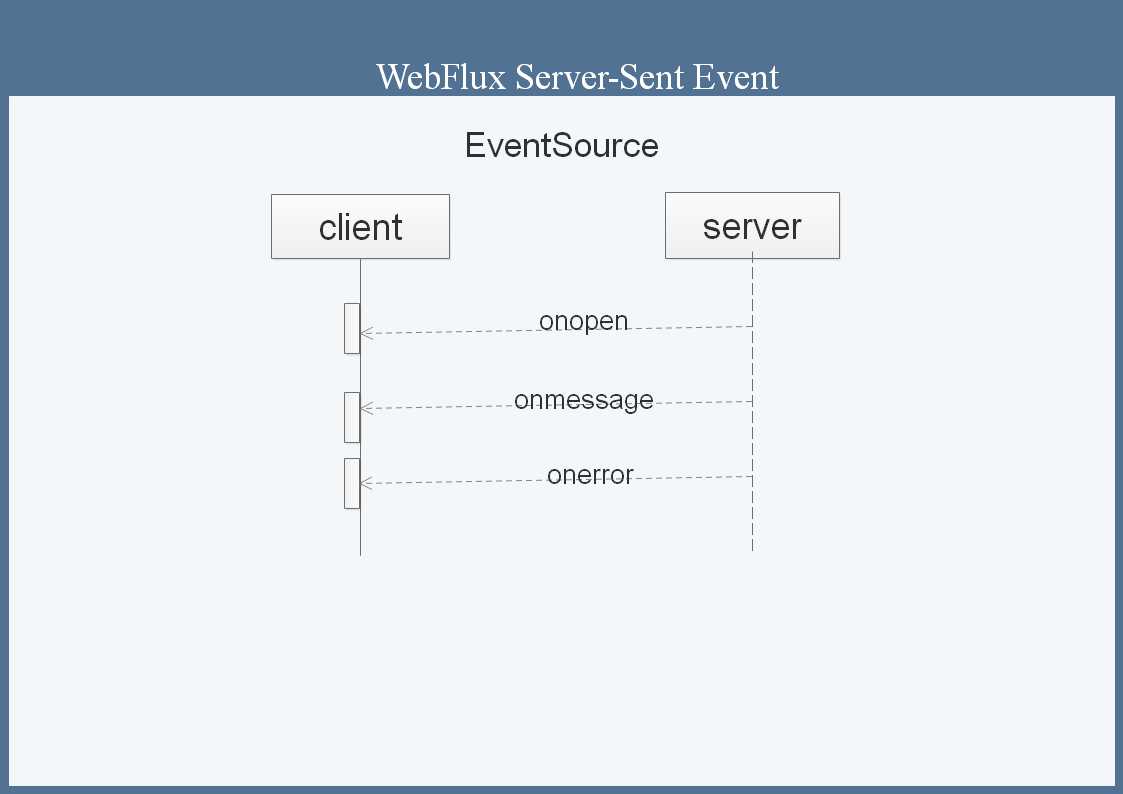 WebFlux Server-Sent Event

EventSource

client

server

onopen

onmessage

onerror